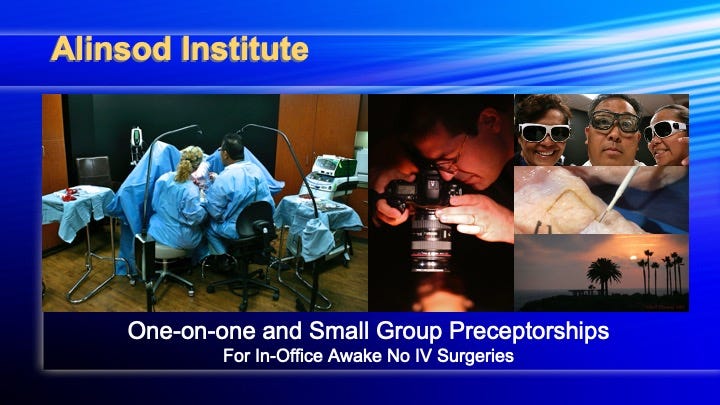 Alinsod Institute

One-on-one and Small Group Preceptorships
For In-Office Awake No IV Surgeries